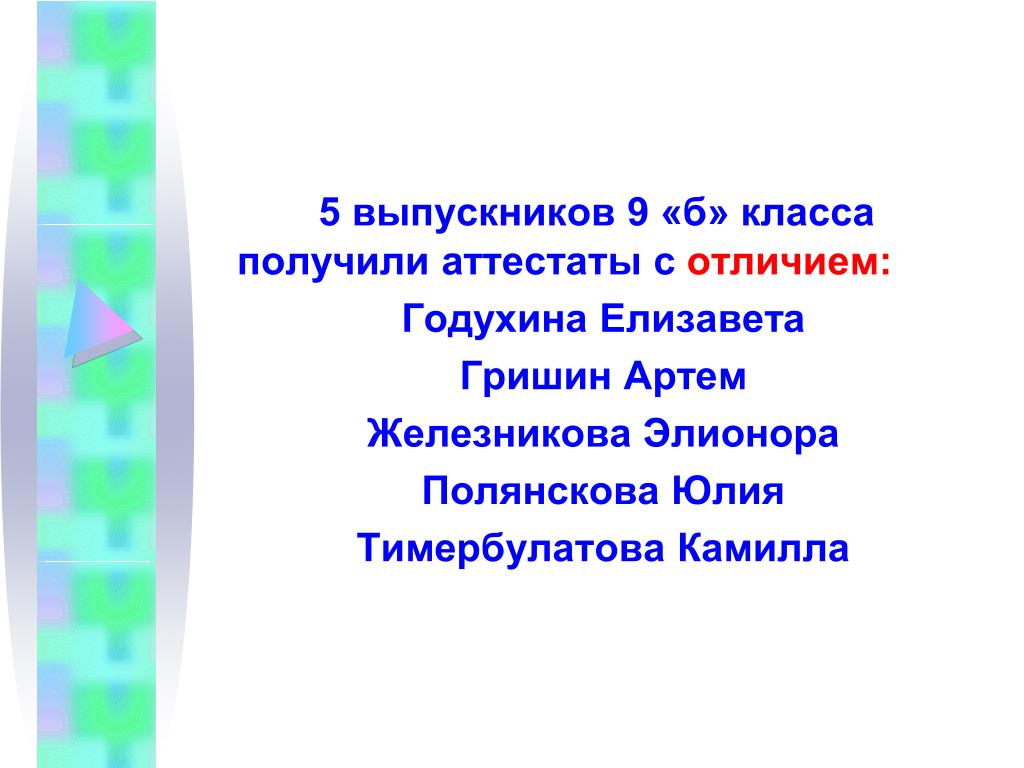 5 выпускников 9 «б» класса получили аттестаты с отличием:

Годухина Елизавета

Гришин Артем

Железникова Элионора

Полянскова Юлия

Тимербулатова Камилла